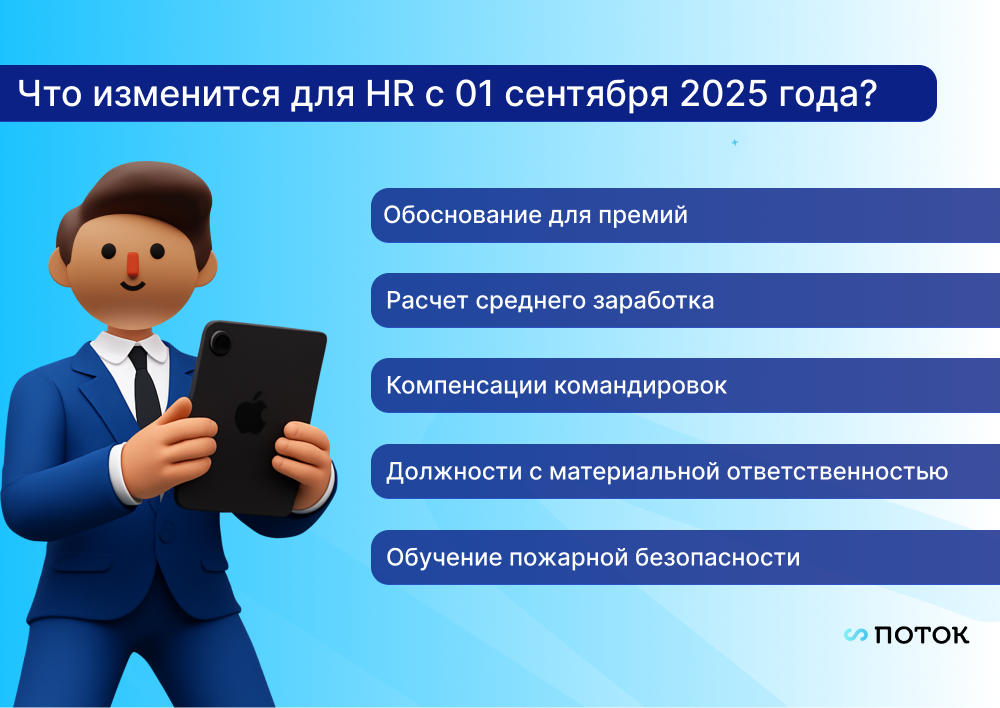 Что изменится для HR с 01 сентября 2025 года?

Обоснование для премий

Расчет среднего заработка

Компенсации командировок

Должности с материальной ответственностью

Обучение пожарной безопасности

ПОТОК